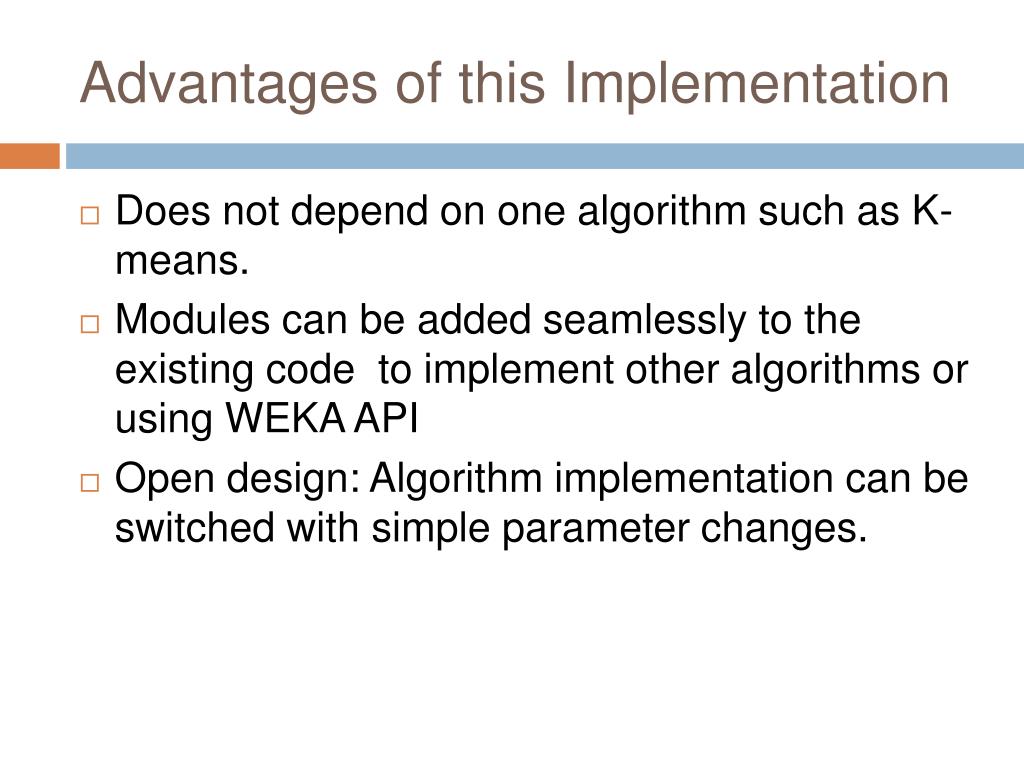 Advantages of this Implementation

□ Does not depend on one algorithm such as K-means.
□ Modules can be added seamlessly to the existing code to implement other algorithms or using WEKA API
□ Open design: Algorithm implementation can be switched with simple parameter changes.